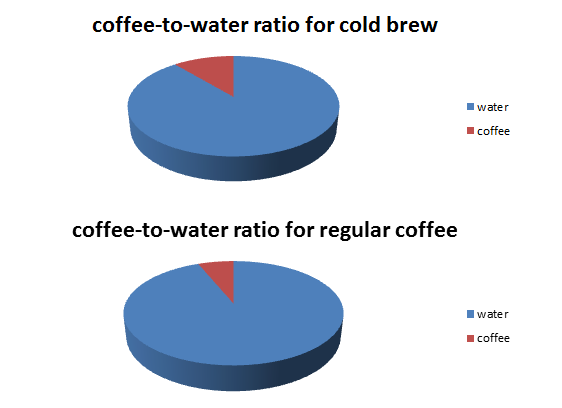 coffee-to-water ratio for cold brew

water
coffee

coffee-to-water ratio for regular coffee

water
coffee